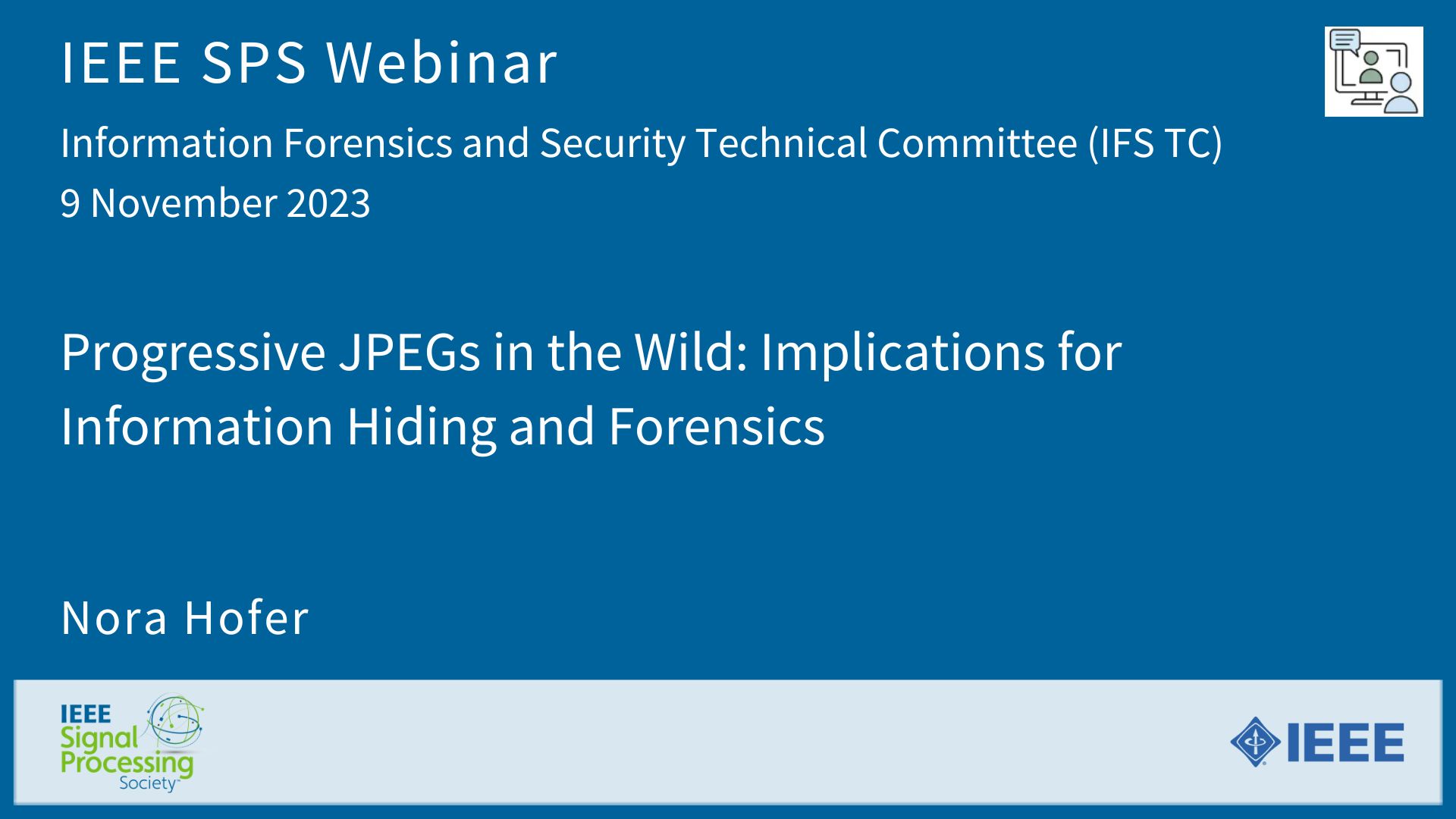 IEEE SPS Webinar

Information Forensics and Security Technical Committee (IFS TC)

9 November 2023

Progressive JPEGs in the Wild: Implications for Information Hiding and Forensics

Nora Hofer

IEEE Signal Processing Society

IEEE